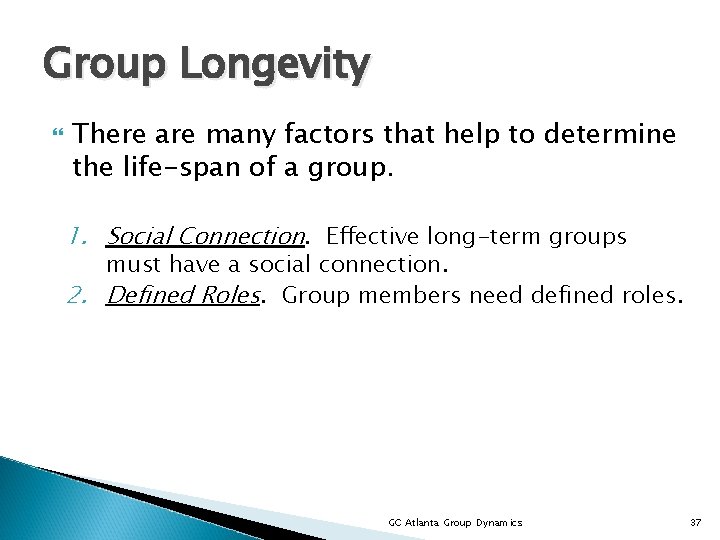 Group Longevity

There are many factors that help to determine the life-span of a group.

1. Social Connection. Effective long-term groups must have a social connection.
2. Defined Roles. Group members need defined roles.

GC Atlanta Group Dynamics

37